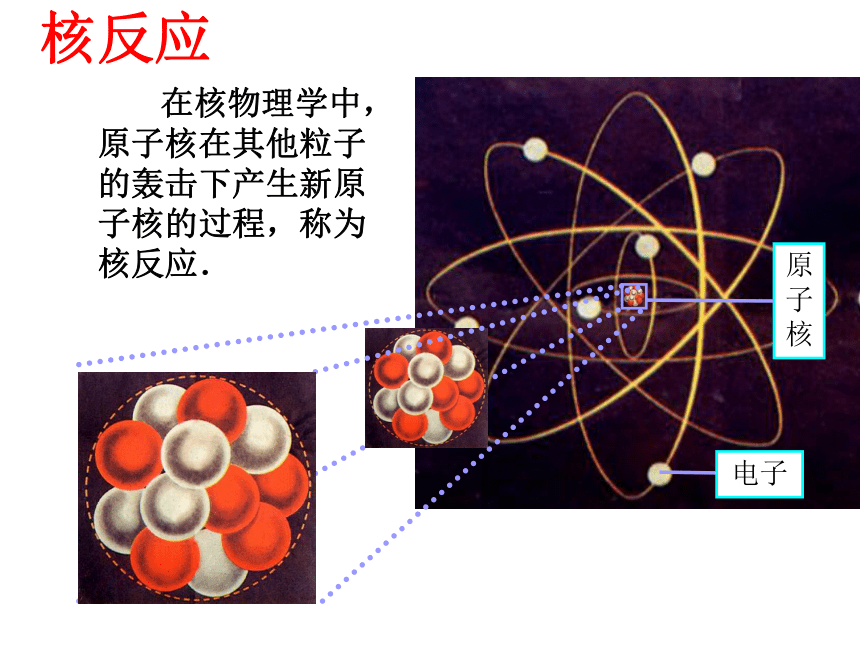 核反应

在核物理学中，原子核在其他粒子的轰击下产生新原子核的过程，称为核反应.

原子核

电子